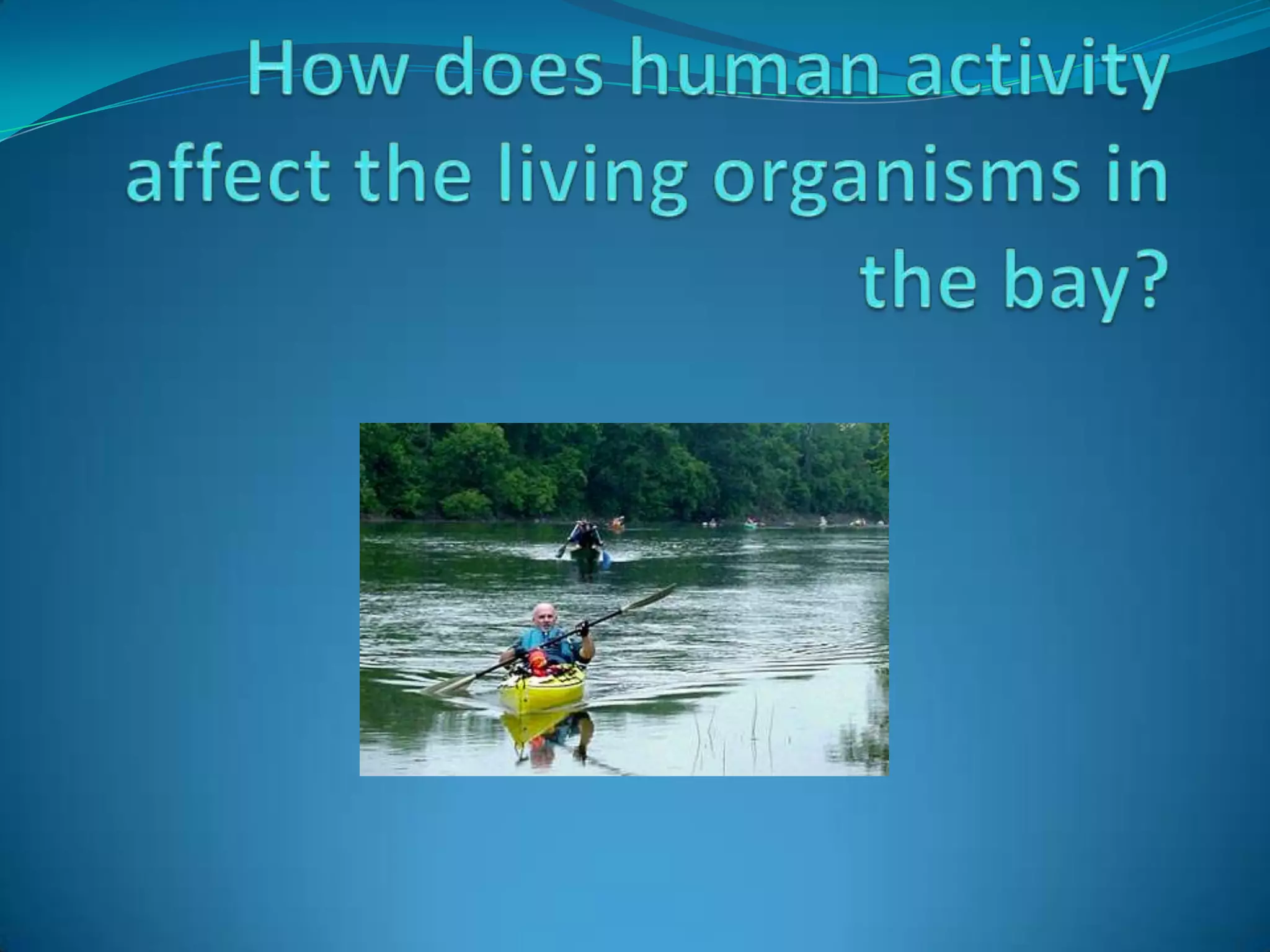 How does human activity affect the living organisms in the bay?